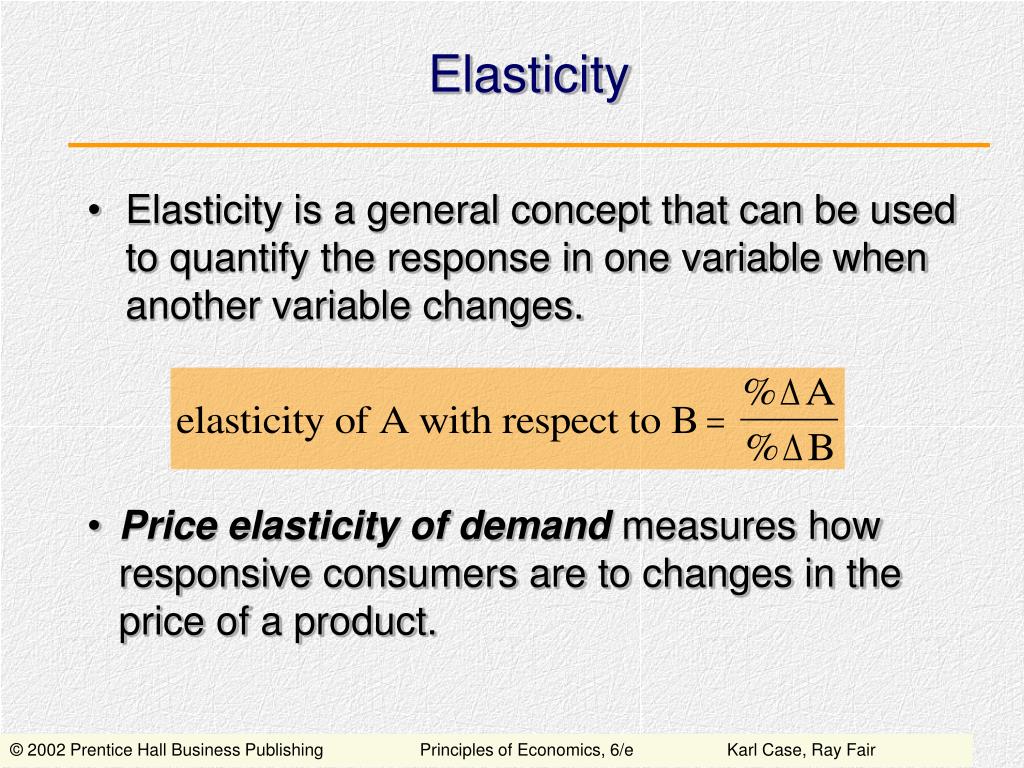 Elasticity

• Elasticity is a general concept that can be used to quantify the response in one variable when another variable changes.

$\text{elasticity of A with respect to B} = \frac{\%\Delta A}{\%\Delta B}$

• Price elasticity of demand measures how responsive consumers are to changes in the price of a product.

© 2002 Prentice Hall Business Publishing Principles of Economics, 6/e Karl Case, Ray Fair